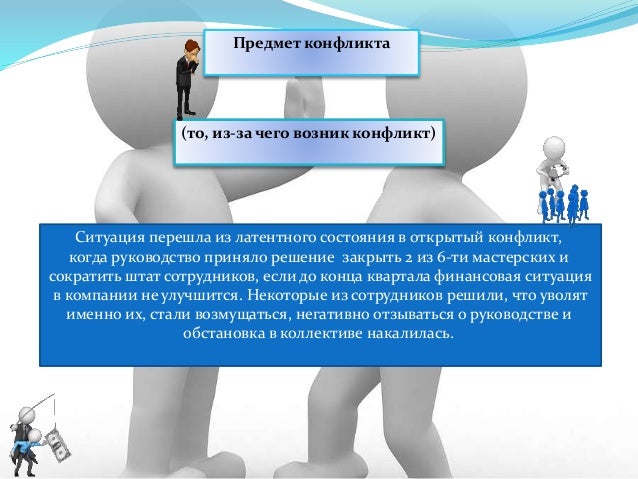 Предмет конфликта

(то, из-за чего возник конфликт)

Ситуация перешла из латентного состояния в открытый конфликт, когда руководство приняло решение закрыть 2 из 6-ти мастерских и сократить штат сотрудников, если до конца квартала финансовая ситуация в компании не улучшится. Некоторые из сотрудников решили, что уволят именно их, стали возмущаться, негативно отзываться о руководстве и обстановка в коллективе накалилась.